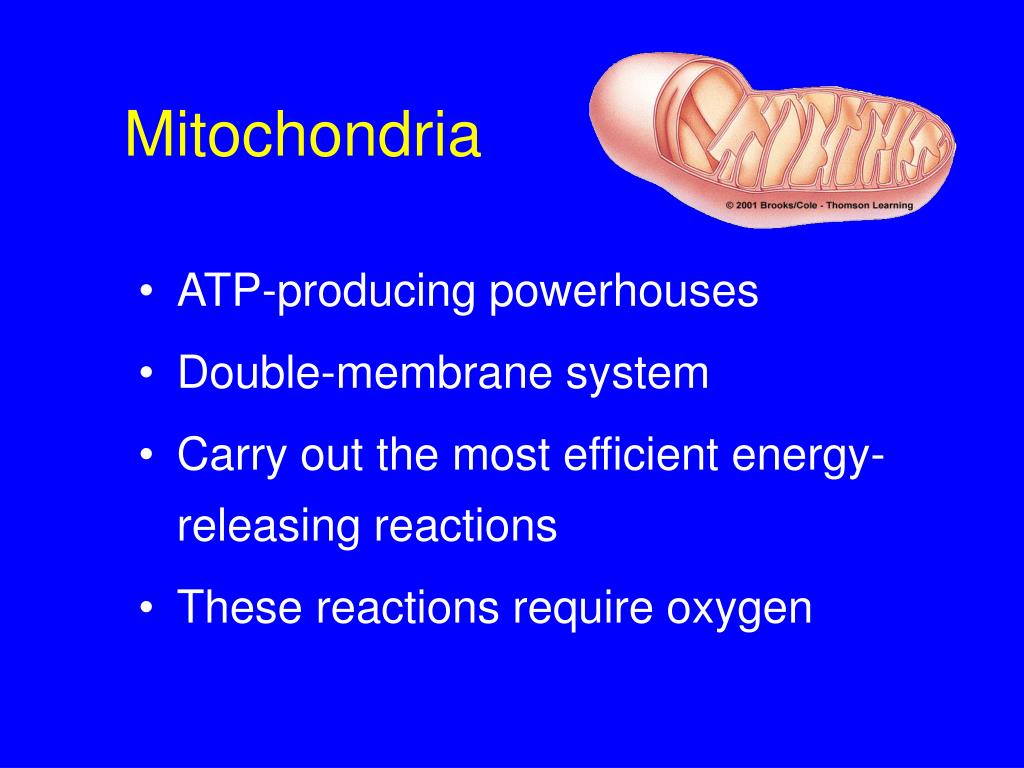 Mitochondria

© 2001 Brooks/Cole - Thomson Learning

• ATP-producing powerhouses
• Double-membrane system
• Carry out the most efficient energy-releasing reactions
• These reactions require oxygen